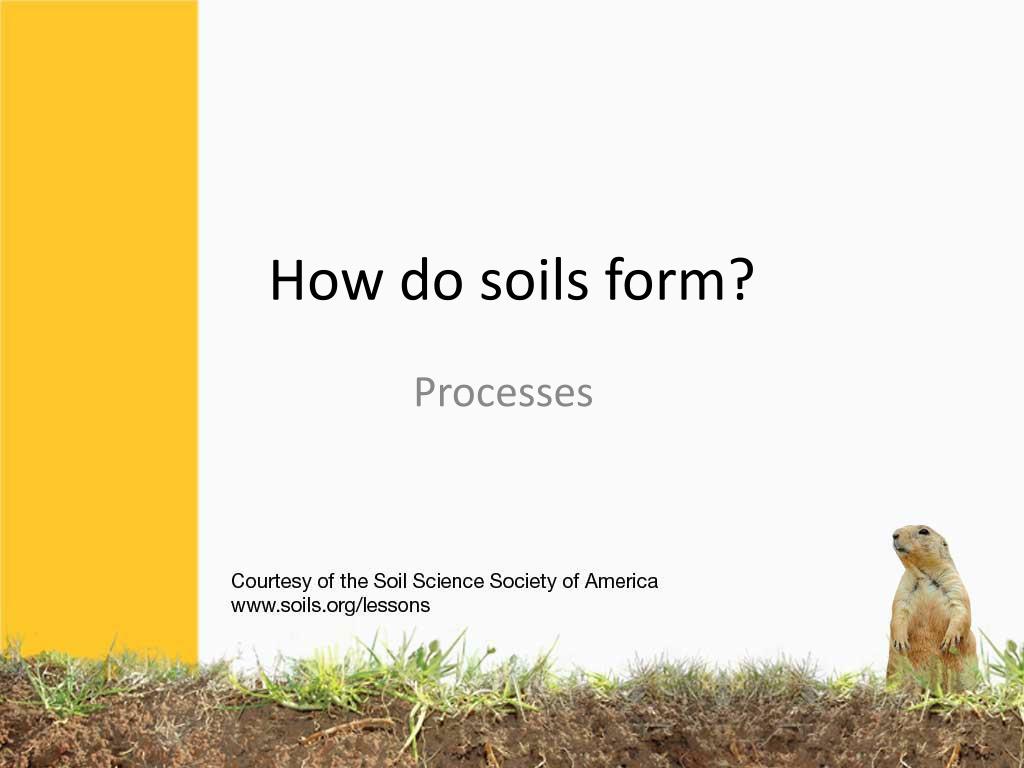 How do soils form?

Processes

Courtesy of the Soil Science Society of America
www.soils.org/lessons